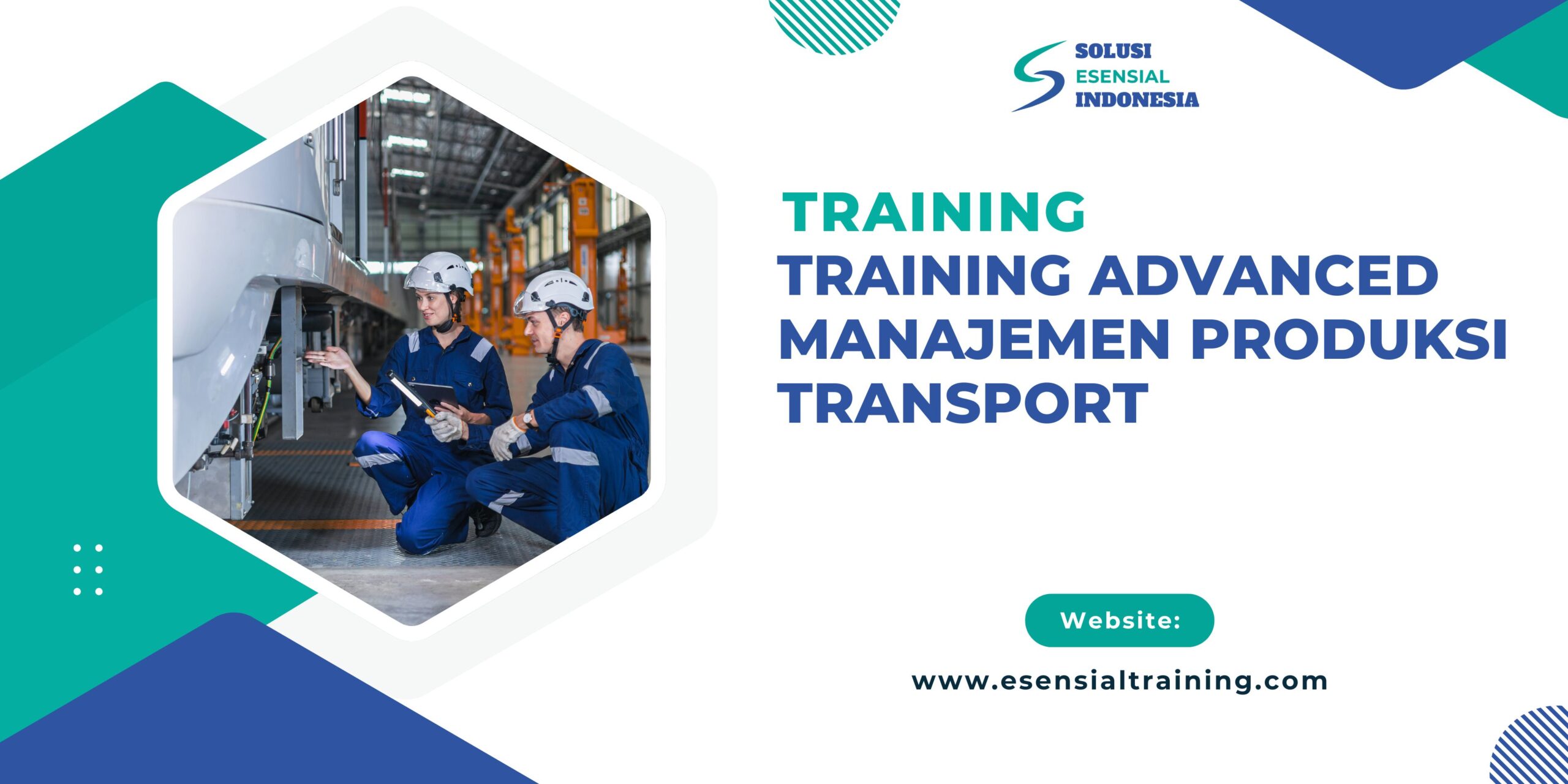 SOLUSI
ESENSIAL
INDONESIA

TRAINING

TRAINING ADVANCED MANAJEMEN PRODUKSI TRANSPORT

Website:

www.esensialtraining.com